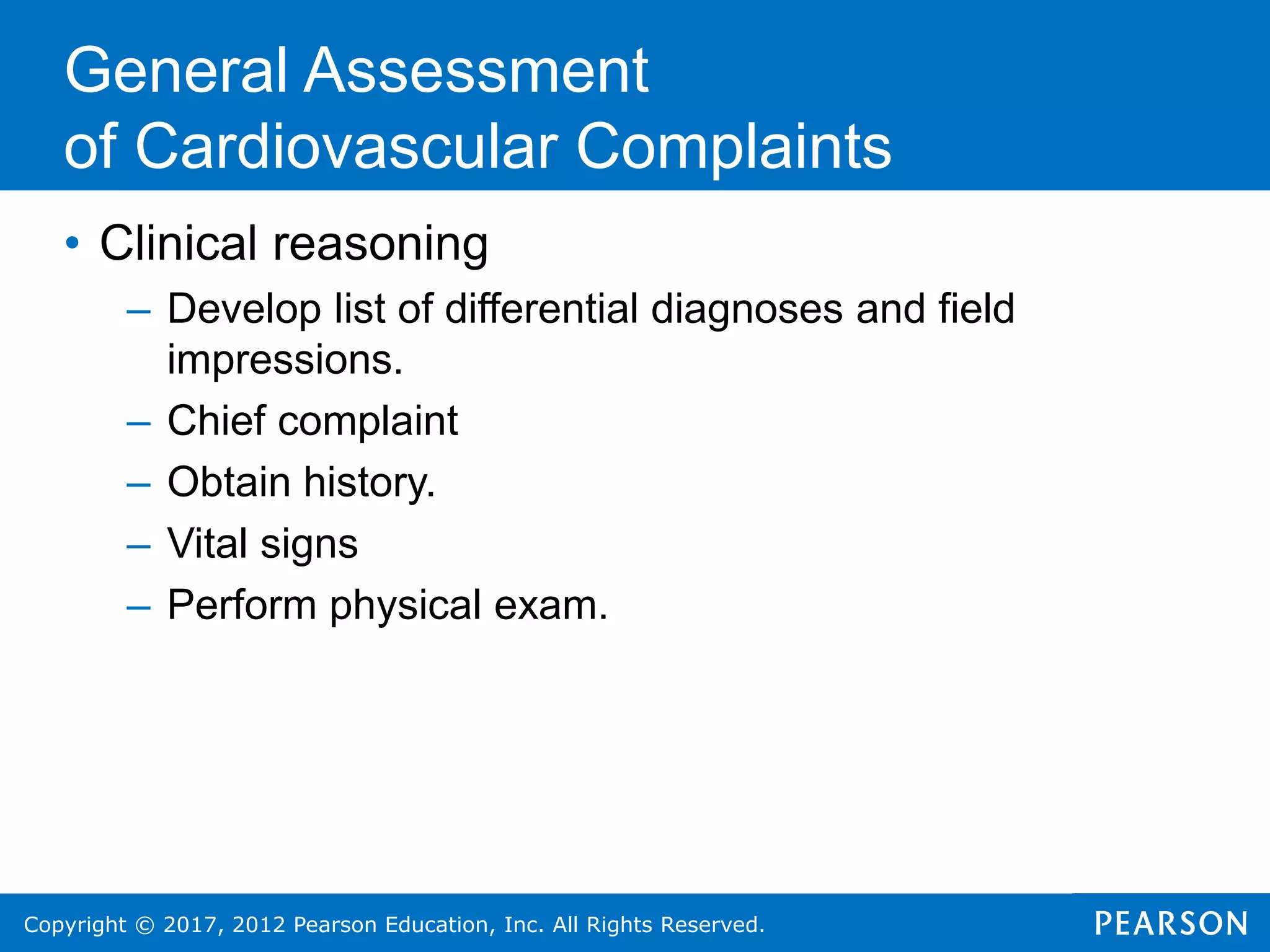 General Assessment of Cardiovascular Complaints

• Clinical reasoning
– Develop list of differential diagnoses and field impressions.
– Chief complaint
– Obtain history.
– Vital signs
– Perform physical exam.

Copyright © 2017, 2012 Pearson Education, Inc. All Rights Reserved.

PEARSON